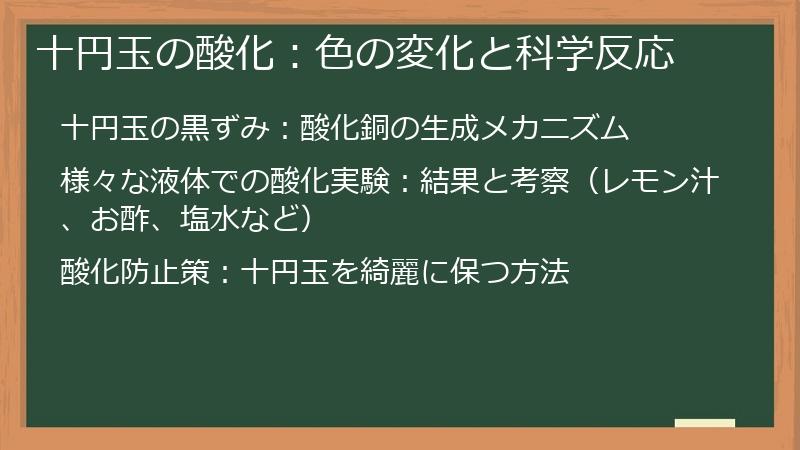 十円玉の酸化：色の変化と科学反応

十円玉の黒ずみ：酸化銅の生成メカニズム

様々な液体での酸化実験：結果と考察（レモン汁、お酢、塩水など）

酸化防止策：十円玉を綺麗に保つ方法